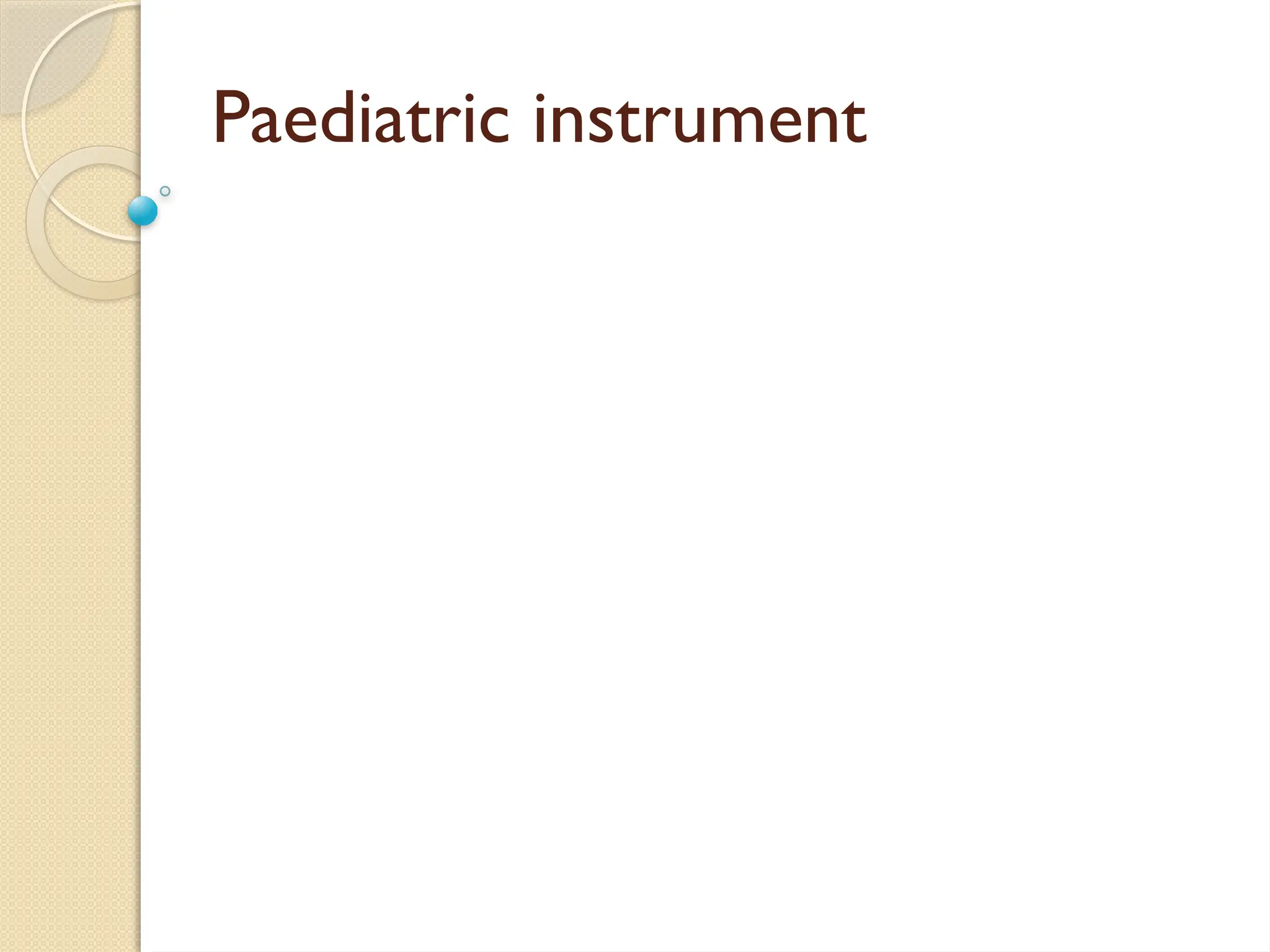 Paediatric instrument